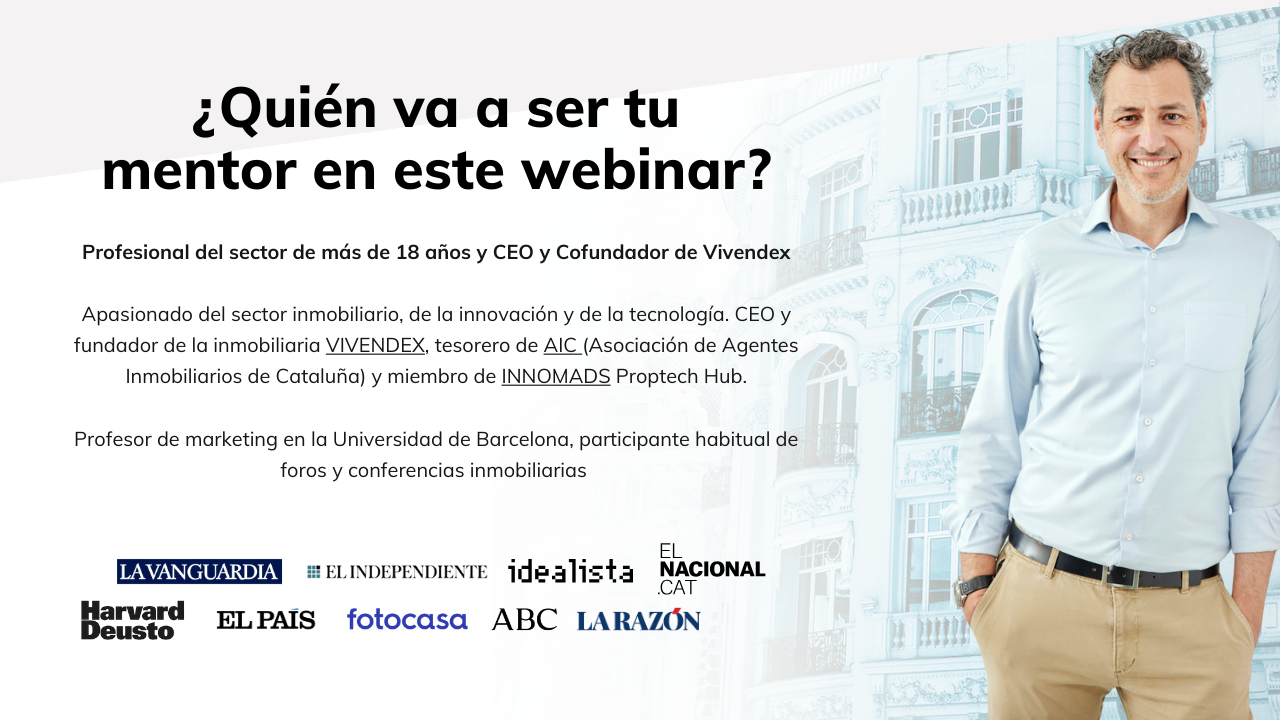 ¿Quién va a ser tu mentor en este webinar?

Profesional del sector de más de 18 años y CEO y Cofundador de Vivendex

Apasionado del sector inmobiliario, de la innovación y de la tecnología. CEO y fundador de la inmobiliaria VIVENDEX, tesorero de AIC (Asociación de Agentes Inmobiliarios de Cataluña) y miembro de INNOMADS Proptech Hub.

Profesor de marketing en la Universidad de Barcelona, participante habitual de foros y conferencias inmobiliarias

LA VANGUARDIA
EL INDEPENDIENTE
idealista
EL NACIONAL .CAT
Harvard Deusto
EL PAÍS
fotocasa
ABC
LA RAZÓN